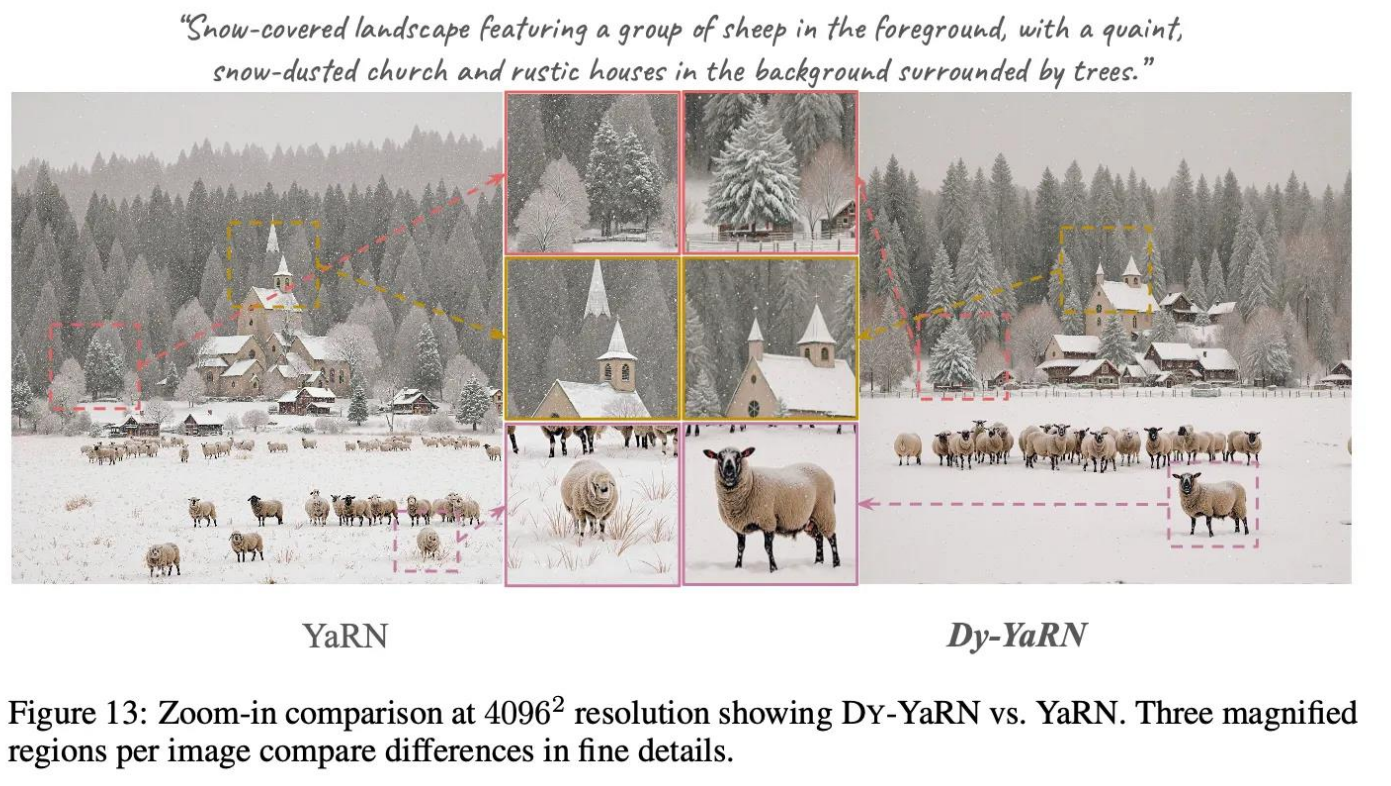 "Snow-covered landscape featuring a group of sheep in the foreground, with a quaint, snow-dusted church and rustic houses in the background surrounded by trees."

YaRN

Dy-YaRN

Figure 13: Zoom-in comparison at $4096^2$ resolution showing DY-YaRN vs. YaRN. Three magnified regions per image compare differences in fine details.